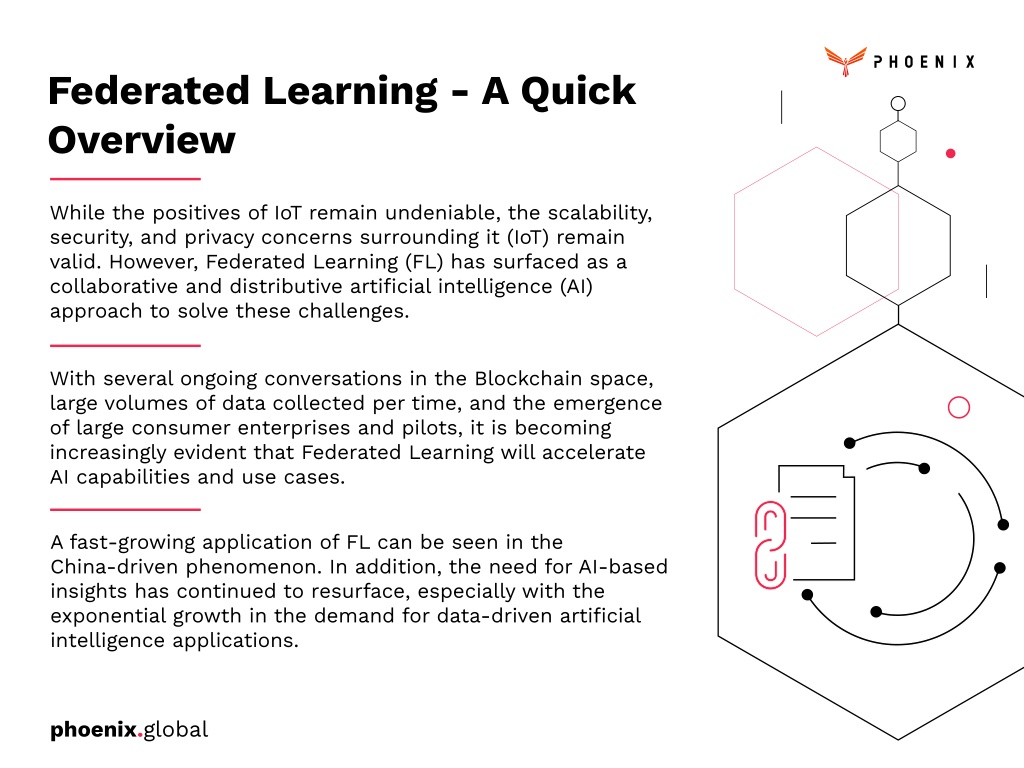 PHOENIX

Federated Learning - A Quick Overview

While the positives of IoT remain undeniable, the scalability, security, and privacy concerns surrounding it (IoT) remain valid. However, Federated Learning (FL) has surfaced as a collaborative and distributive artificial intelligence (AI) approach to solve these challenges.

With several ongoing conversations in the Blockchain space, large volumes of data collected per time, and the emergence of large consumer enterprises and pilots, it is becoming increasingly evident that Federated Learning will accelerate AI capabilities and use cases.

A fast-growing application of FL can be seen in the China-driven phenomenon. In addition, the need for AI-based insights has continued to resurface, especially with the exponential growth in the demand for data-driven artificial intelligence applications.

phoenix.global